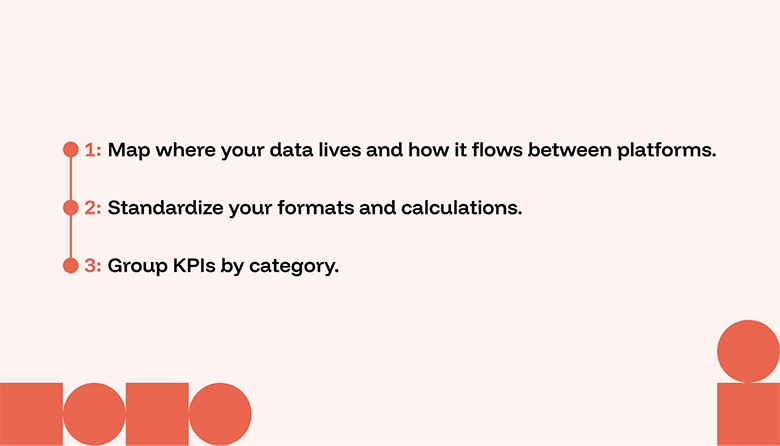 1: Map where your data lives and how it flows between platforms.

2: Standardize your formats and calculations.

3: Group KPIs by category.